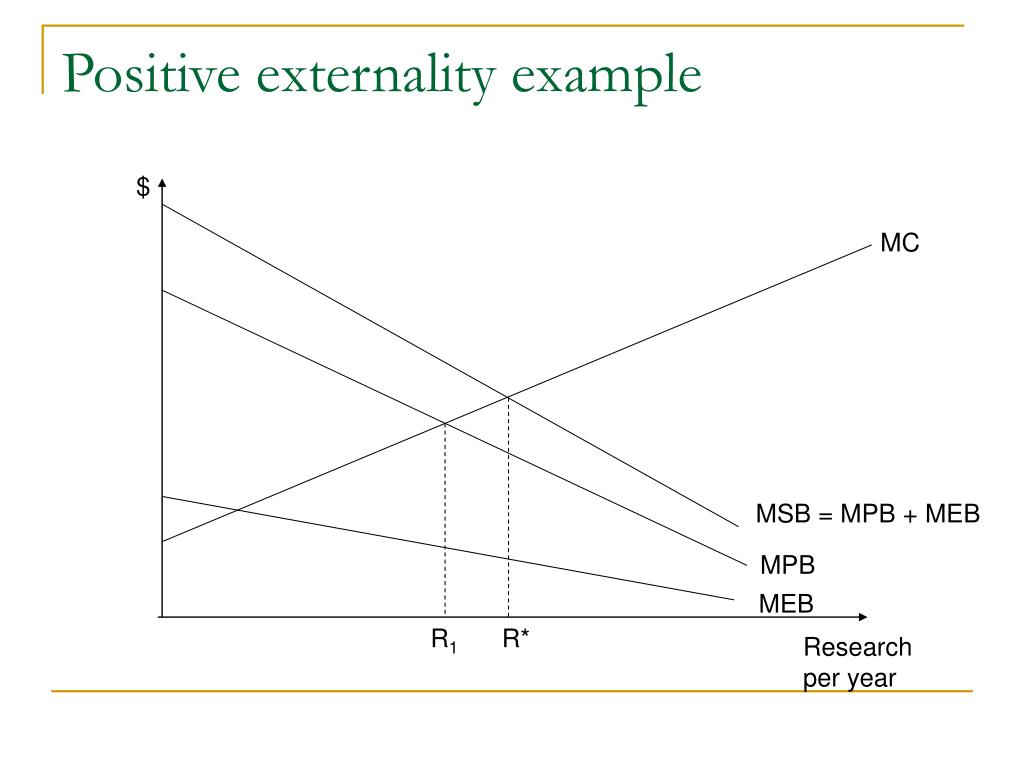 Positive externality example

$

MC

MSB = MPB + MEB

MPB

MEB

$R_1$

R*

Research per year